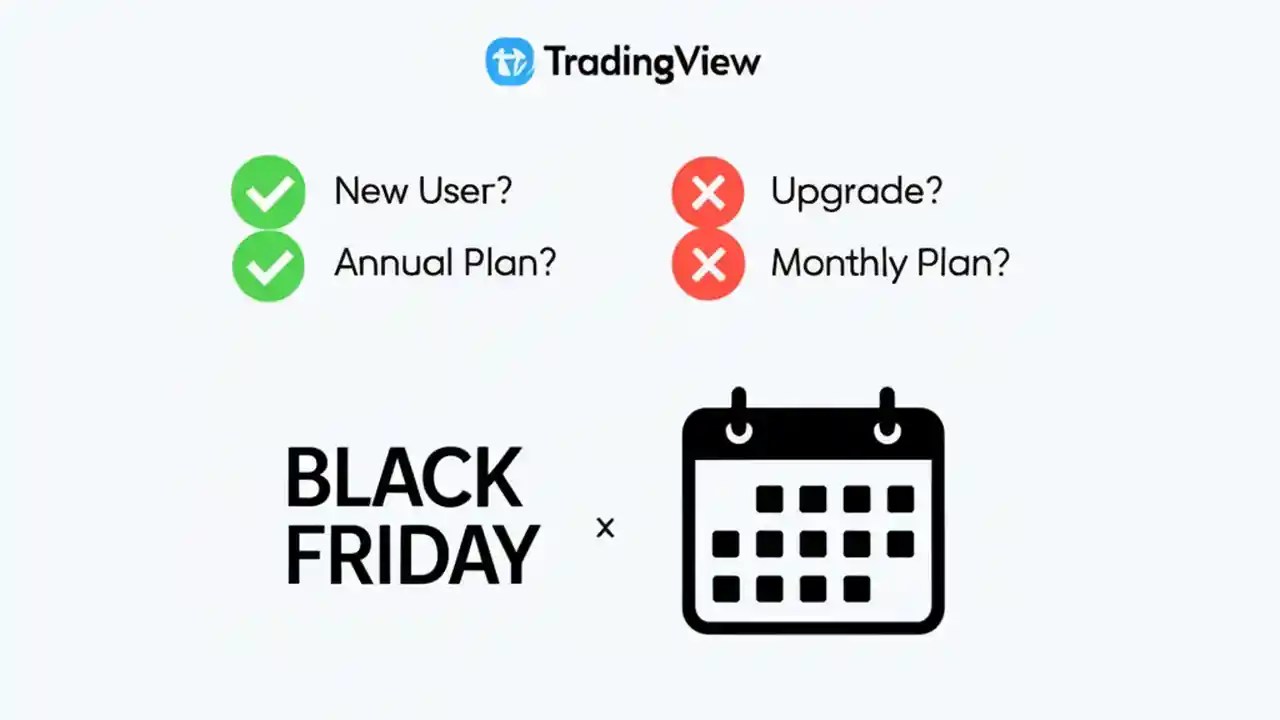 TradingView

New User?
Annual Plan?

Upgrade?
Monthly Plan?

BLACK FRIDAY

×